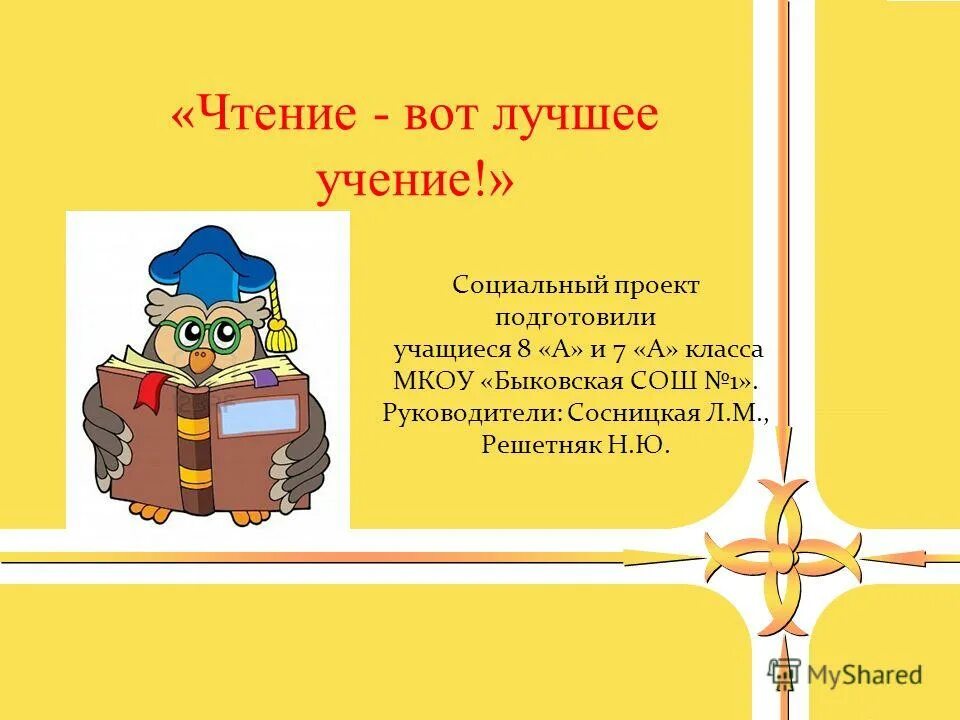 «Чтение - вот лучшее учение!»

Социальный проект подготовили учащиеся 8 «А» и 7 «А» класса МКОУ «Быковская СОШ №1». Руководители: Сосницкая Л.М., Решетняк Н.Ю.

MyShared